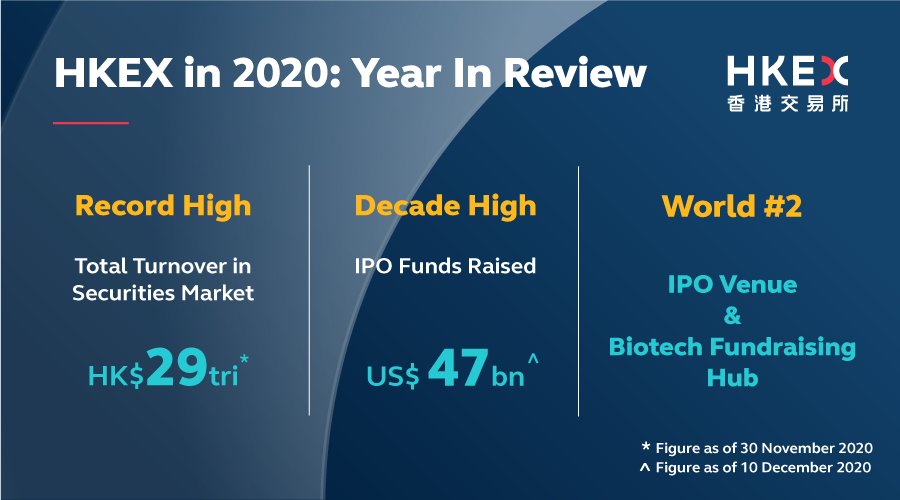 HKEX in 2020: Year In Review

HKEX
香港交易所

Record High

Total Turnover in Securities Market

HK$29tri*

Decade High

IPO Funds Raised

US$ 47bn^

World #2

IPO Venue
&
Biotech Fundraising Hub

* Figure as of 30 November 2020
^ Figure as of 10 December 2020